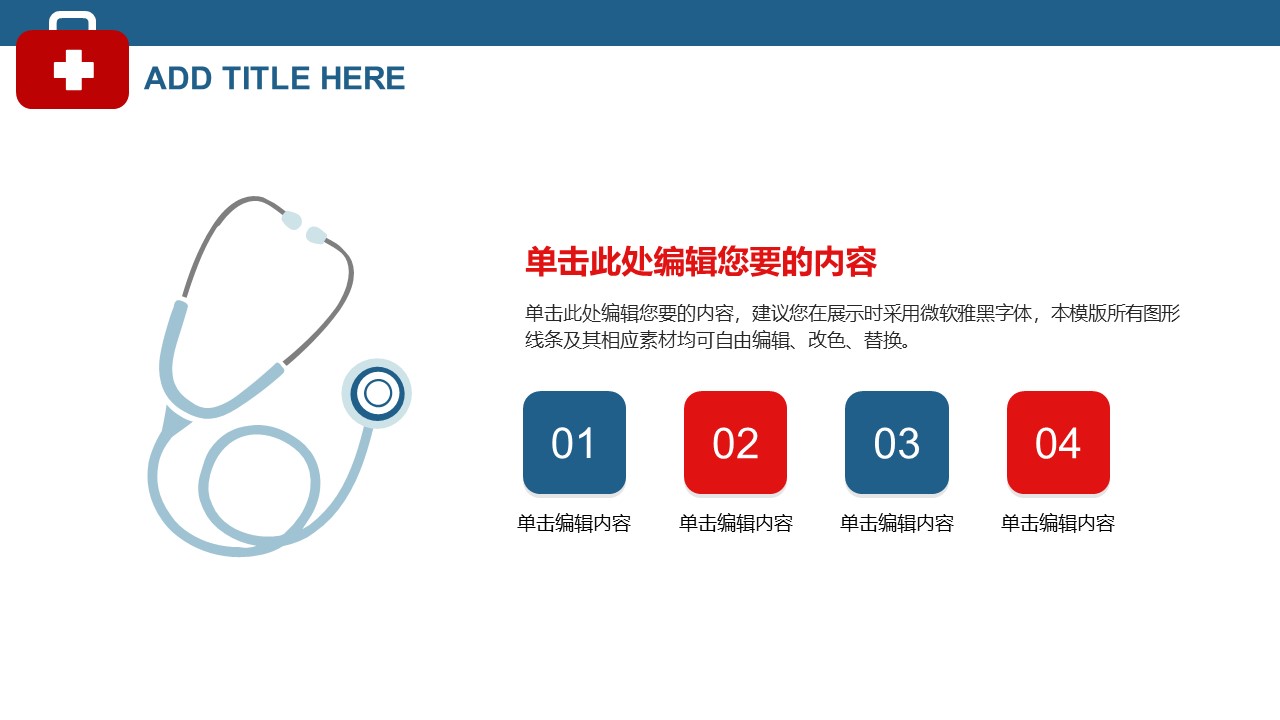 ADD TITLE HERE

单击此处编辑您要的内容

单击此处编辑您要的内容，建议您在展示时采用微软雅黑字体，本模版所有图形线条及其相应素材均可自由编辑、改色、替换。

01

单击编辑内容

02

单击编辑内容

03

单击编辑内容

04

单击编辑内容